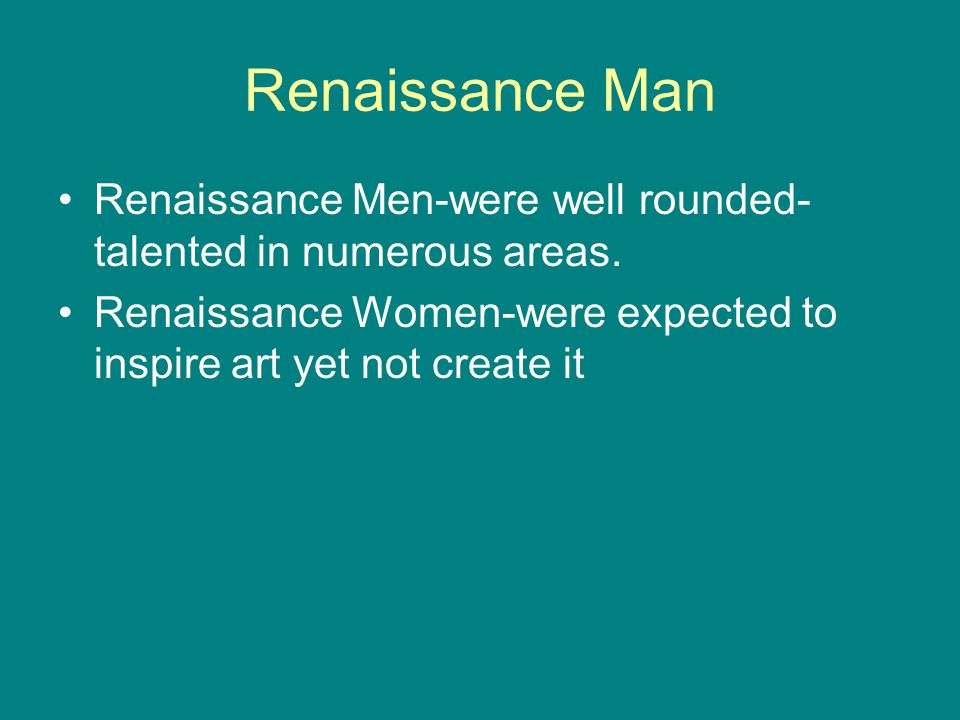 Renaissance Man

• Renaissance Men-were well rounded-talented in numerous areas.
• Renaissance Women-were expected to inspire art yet not create it